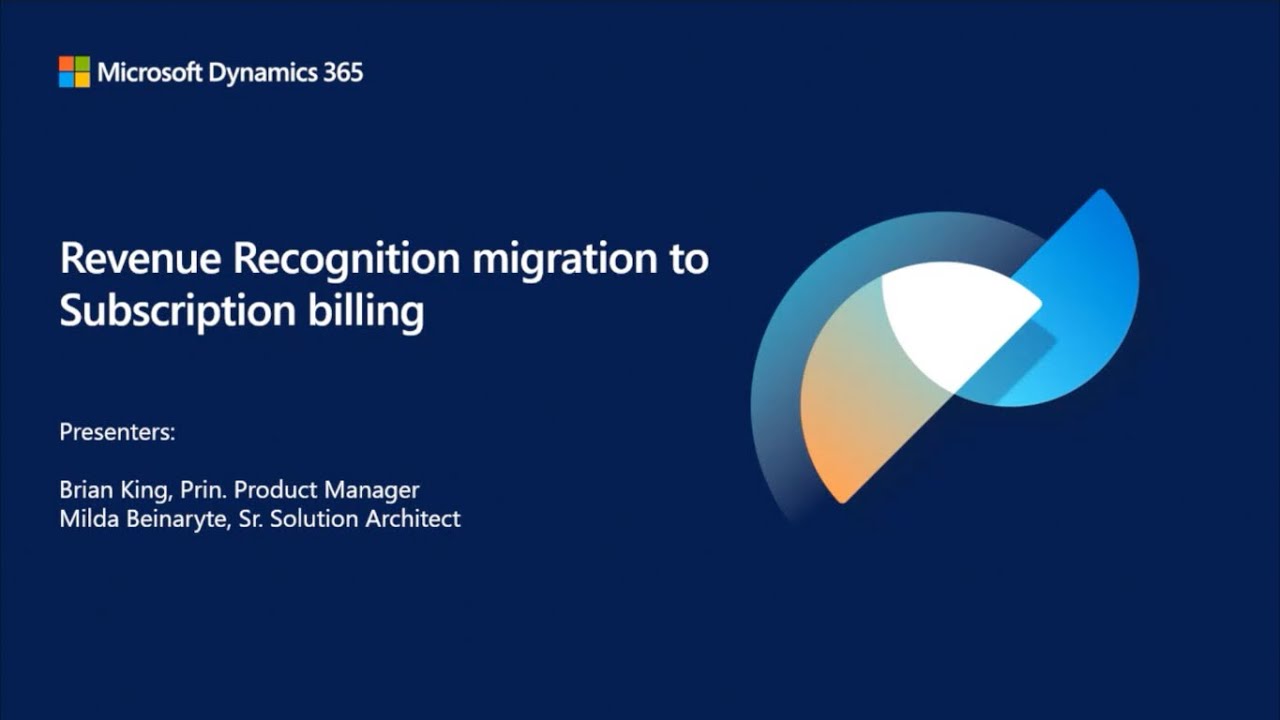 Microsoft Dynamics 365

Revenue Recognition migration to Subscription billing

Presenters:

Brian King, Prin. Product Manager
Milda Beinaryte, Sr. Solution Architect